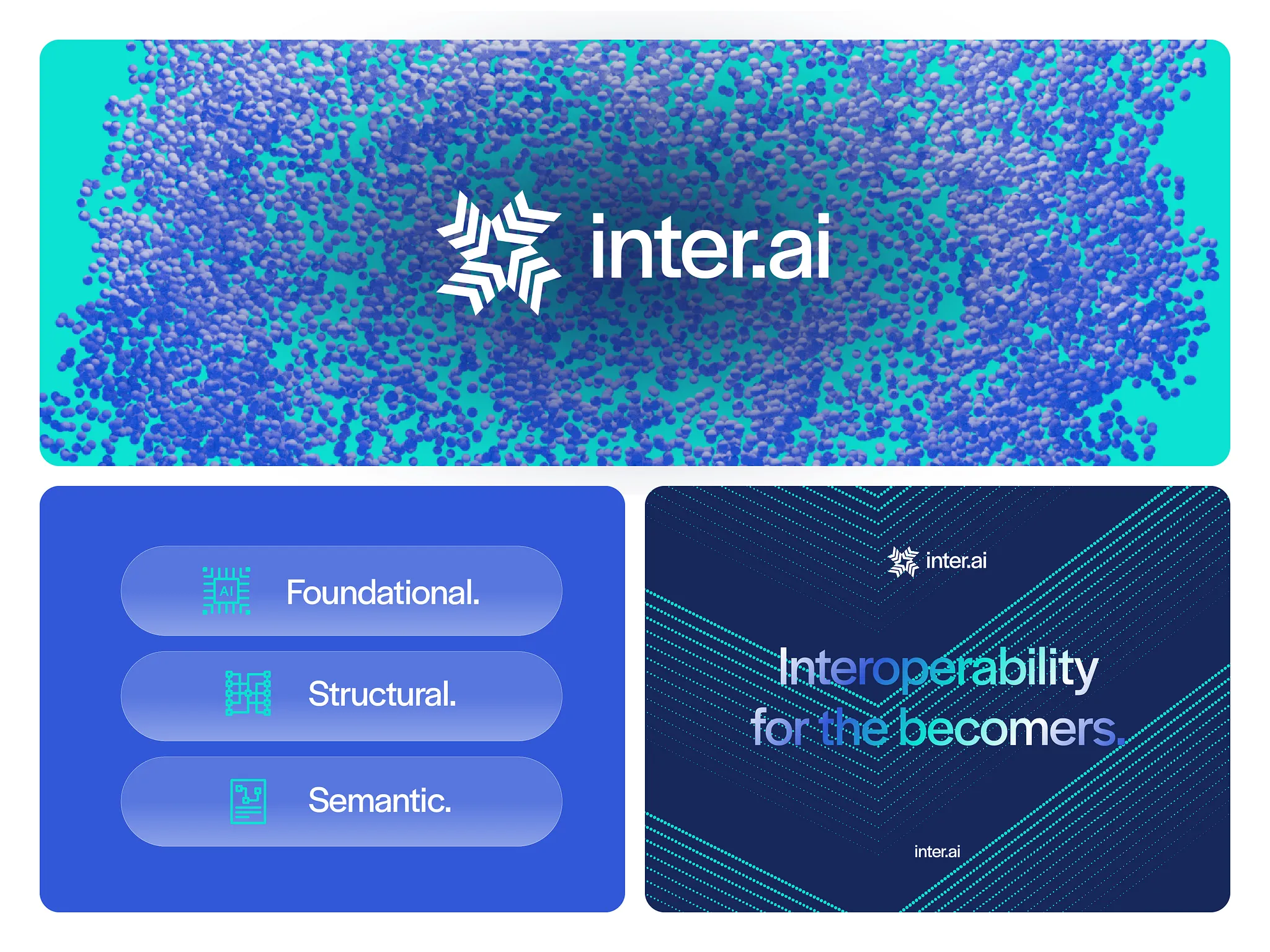 inter.ai

AI

Foundational.

Structural.

Semantic.

inter.ai

Interoperability for the becomers.

inter.ai